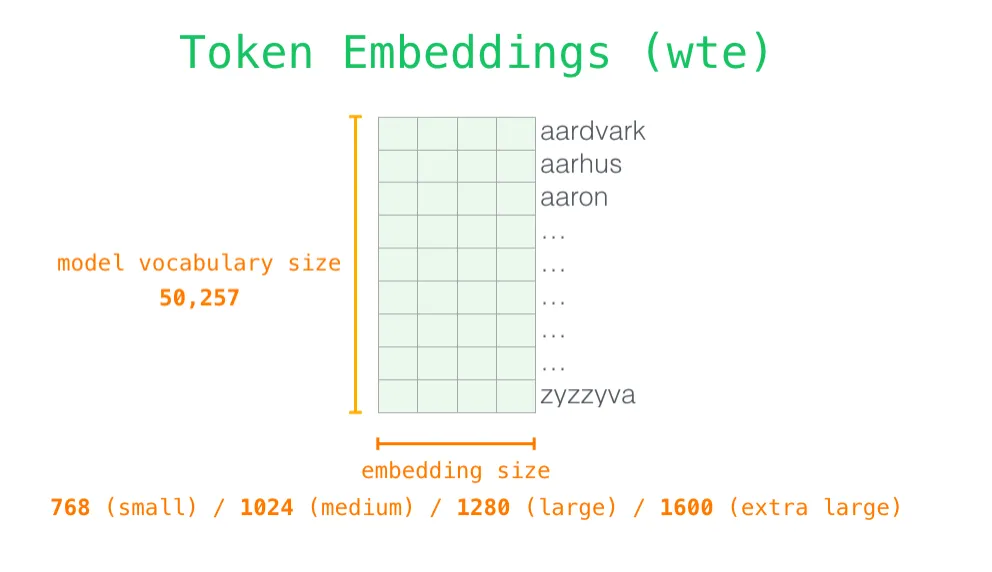 Token Embeddings (wte)

model vocabulary size
50,257

aardvark
aarhus
aaron
…
…
…
…
…
zyzzyva

embedding size

768 (small) / 1024 (medium) / 1280 (large) / 1600 (extra large)